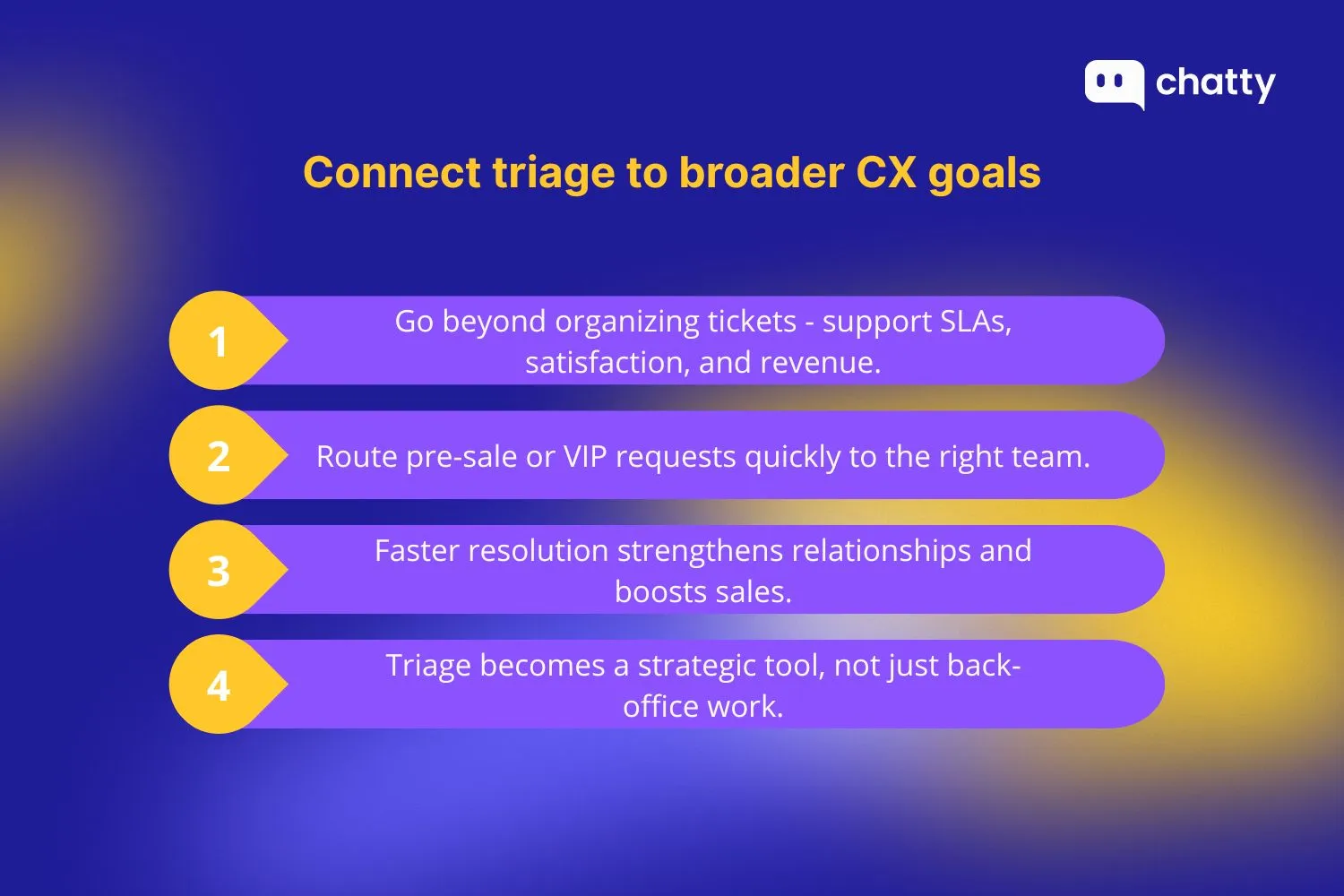 chatty

Connect triage to broader CX goals

1 Go beyond organizing tickets - support SLAs, satisfaction, and revenue.

2 Route pre-sale or VIP requests quickly to the right team.

3 Faster resolution strengthens relationships and boosts sales.

4 Triage becomes a strategic tool, not just back-office work.